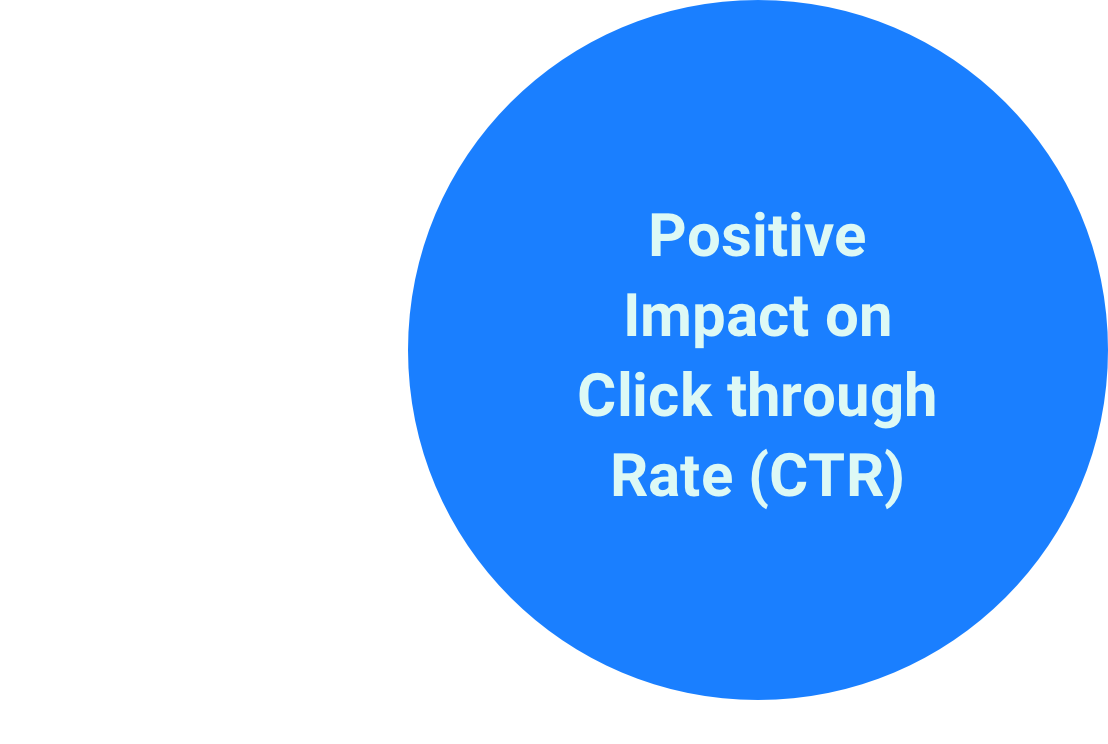 Positive Impact on Click through Rate (CTR)